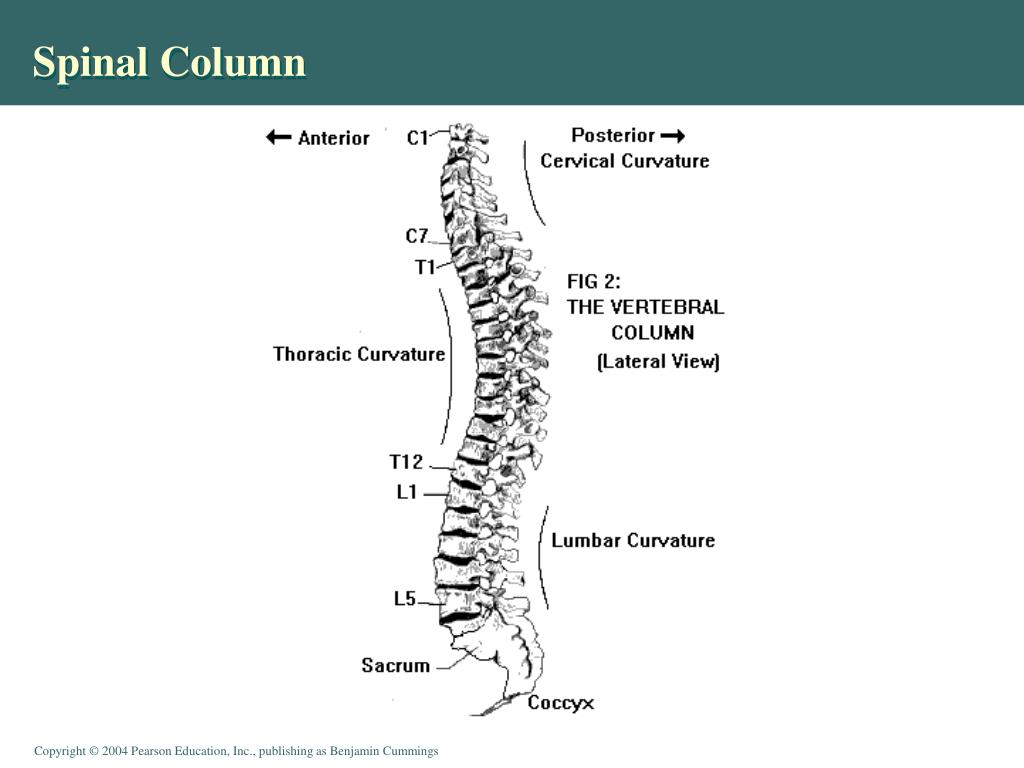 Spinal Column

← Anterior

C1

Posterior →

Cervical Curvature

C7

T1

FIG 2:
THE VERTEBRAL
COLUMN
(Lateral View)

Thoracic Curvature

T12

L1

Lumbar Curvature

L5

Sacrum

Coccyx

Copyright © 2004 Pearson Education, Inc., publishing as Benjamin Cummings